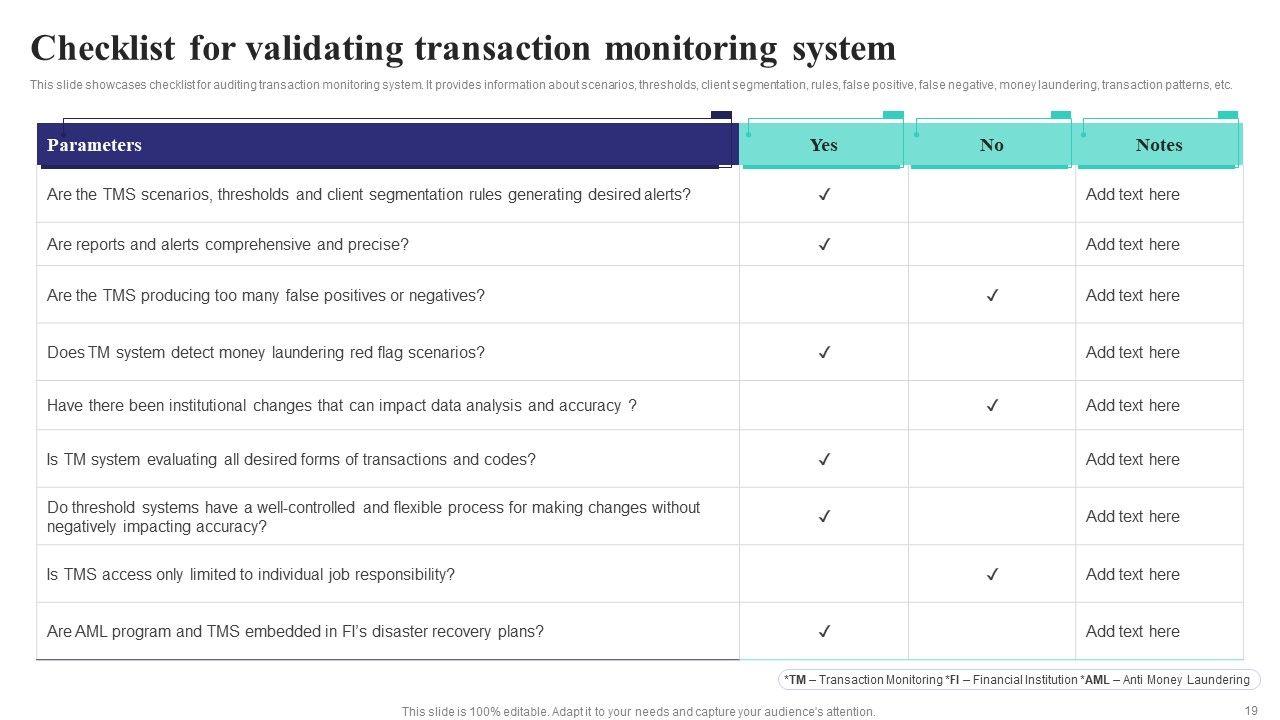 Checklist for validating transaction monitoring system

This slide showcases checklist for auditing transaction monitoring system. It provides information about scenarios, thresholds, client segmentation, rules, false positive, false negative, money laundering, transaction patterns, etc.

| Parameters | Yes | No | Notes |
|---|---|---|---|
| Are the TMS scenarios, thresholds and client segmentation rules generating desired alerts? | ✓ | | Add text here |
| Are reports and alerts comprehensive and precise? | ✓ | | Add text here |
| Are the TMS producing too many false positives or negatives? | | ✓ | Add text here |
| Does TM system detect money laundering red flag scenarios? | ✓ | | Add text here |
| Have there been institutional changes that can impact data analysis and accuracy ? | | ✓ | Add text here |
| Is TM system evaluating all desired forms of transactions and codes? | ✓ | | Add text here |
| Do threshold systems have a well-controlled and flexible process for making changes without negatively impacting accuracy? | ✓ | | Add text here |
| Is TMS access only limited to individual job responsibility? | | ✓ | Add text here |
| Are AML program and TMS embedded in FI's disaster recovery plans? | ✓ | | Add text here |

*TM – Transaction Monitoring *FI – Financial Institution *AML – Anti Money Laundering

This slide is 100% editable. Adapt it to your needs and capture your audience's attention.

19